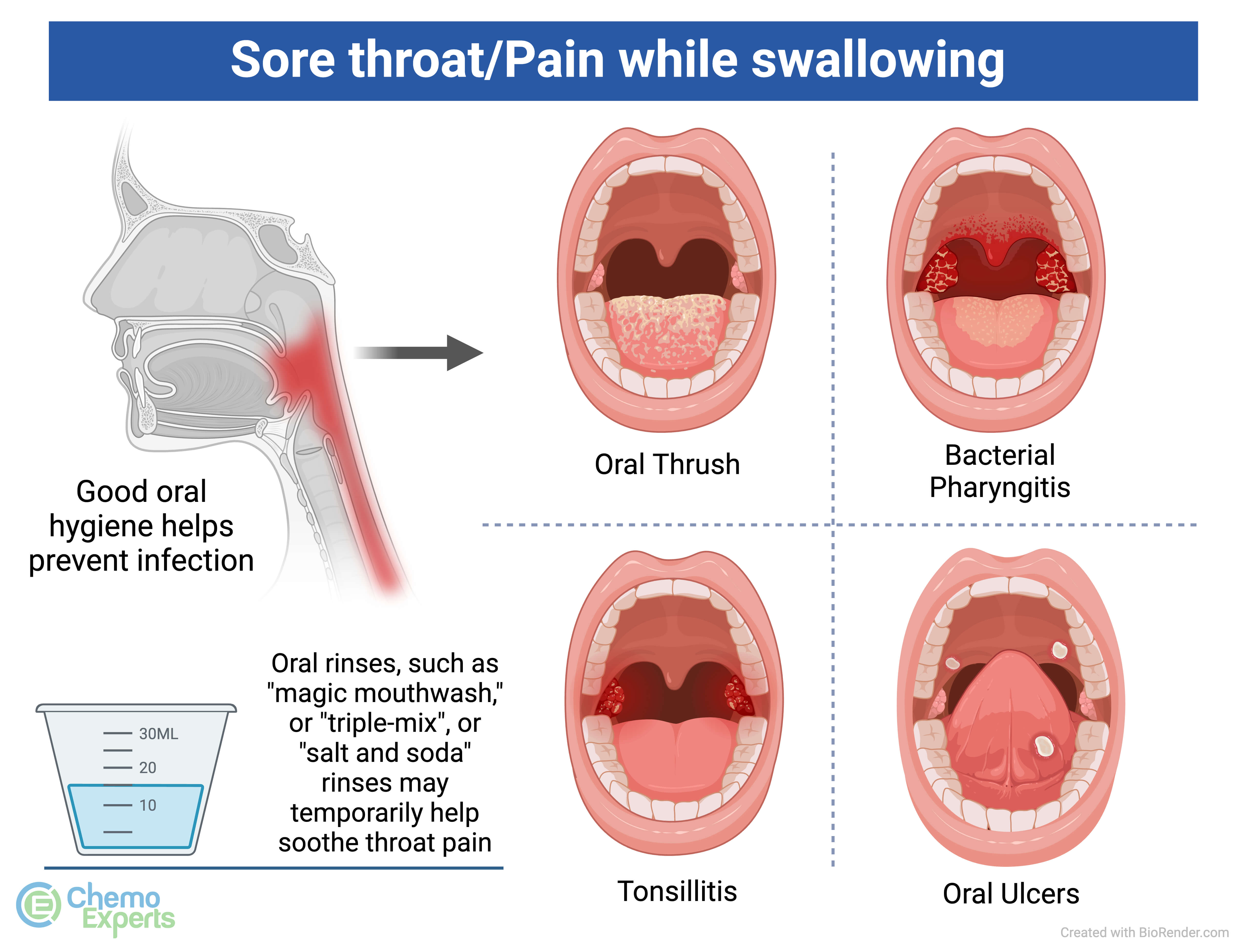 Sore throat/Pain while swallowing

Good oral hygiene helps prevent infection

Oral Thrush

Bacterial Pharyngitis

30ML
20
10

Oral rinses, such as "magic mouthwash," or "triple-mix", or "salt and soda" rinses may temporarily help soothe throat pain

Tonsillitis

Oral Ulcers

Chemo Experts

Created with BioRender.com